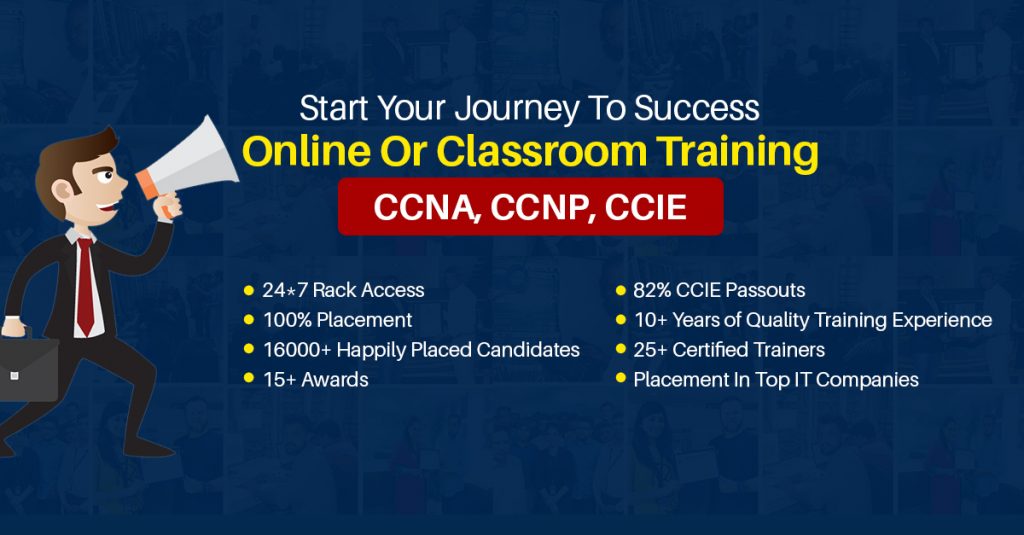 Start Your Journey To Success
Online Or Classroom Training
CCNA, CCNP, CCIE

- 24*7 Rack Access
- 100% Placement
- 16000+ Happily Placed Candidates
- 15+ Awards

- 82% CCIE Passouts
- 10+ Years of Quality Training Experience
- 25+ Certified Trainers
- Placement In Top IT Companies